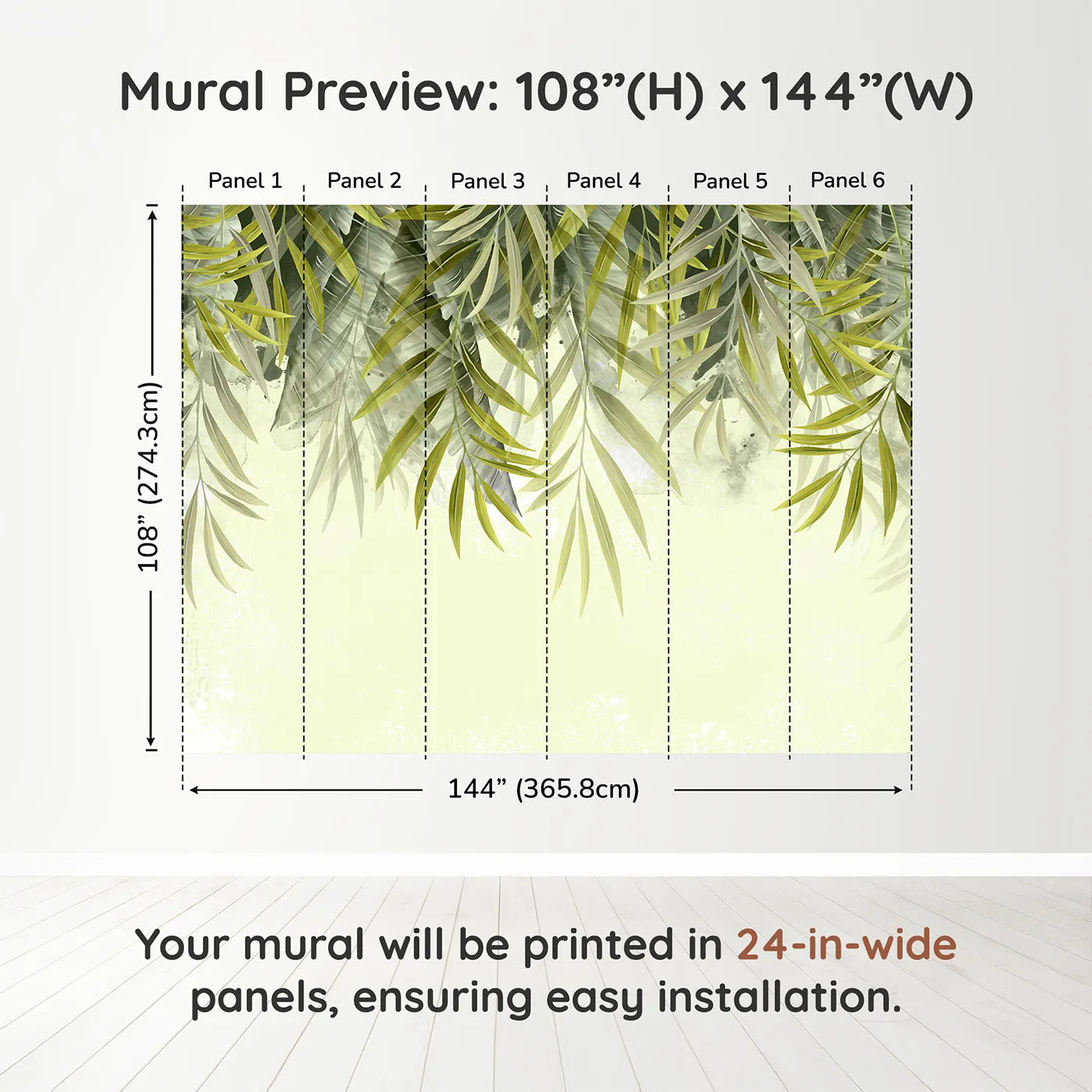 Mural Preview: 108”(H) x 144”(W)

Panel 1
Panel 2
Panel 3
Panel 4
Panel 5
Panel 6

108” (274.3cm)

144” (365.8cm)

Your mural will be printed in 24-in-wide panels, ensuring easy installation.